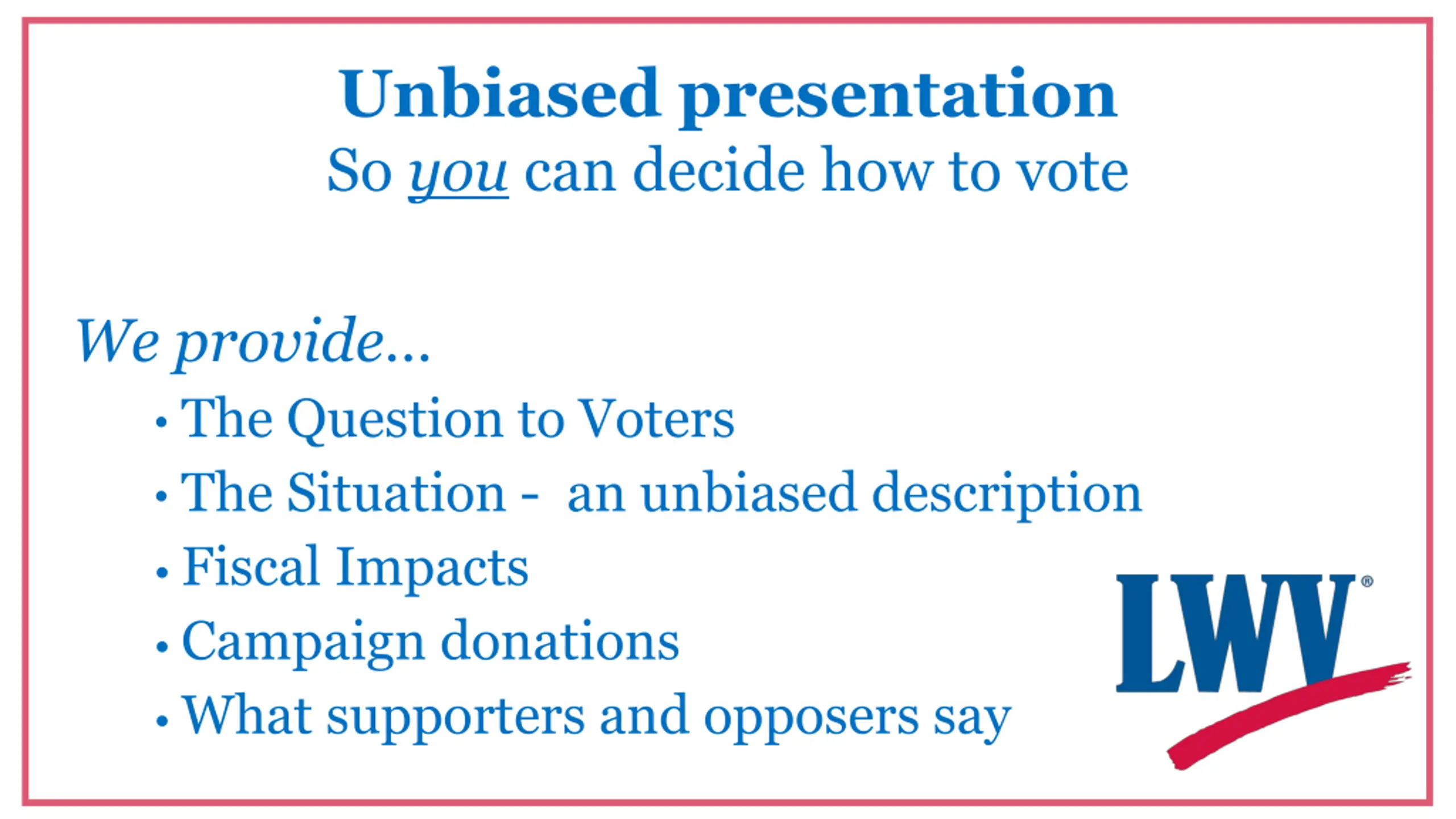 Unbiased presentation
So you can decide how to vote

We provide…
• The Question to Voters
• The Situation - an unbiased description
• Fiscal Impacts
• Campaign donations
• What supporters and opposers say

LWV®